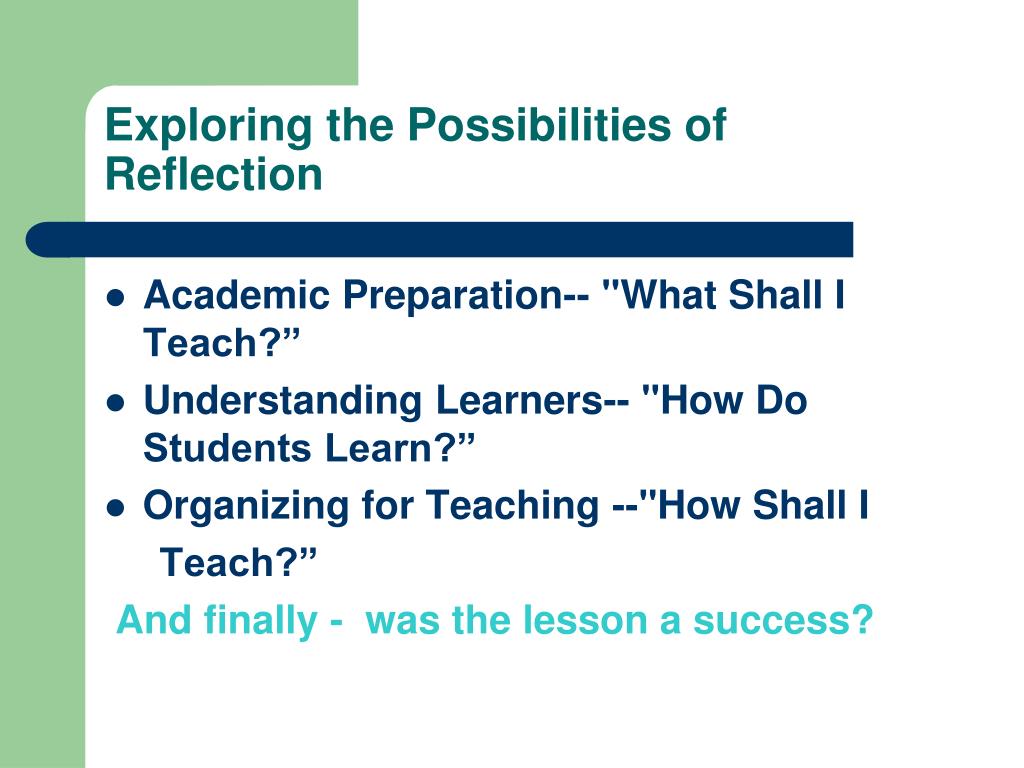 Exploring the Possibilities of Reflection

- Academic Preparation-- "What Shall I Teach?”
- Understanding Learners-- "How Do Students Learn?”
- Organizing for Teaching --"How Shall I Teach?”

And finally - was the lesson a success?